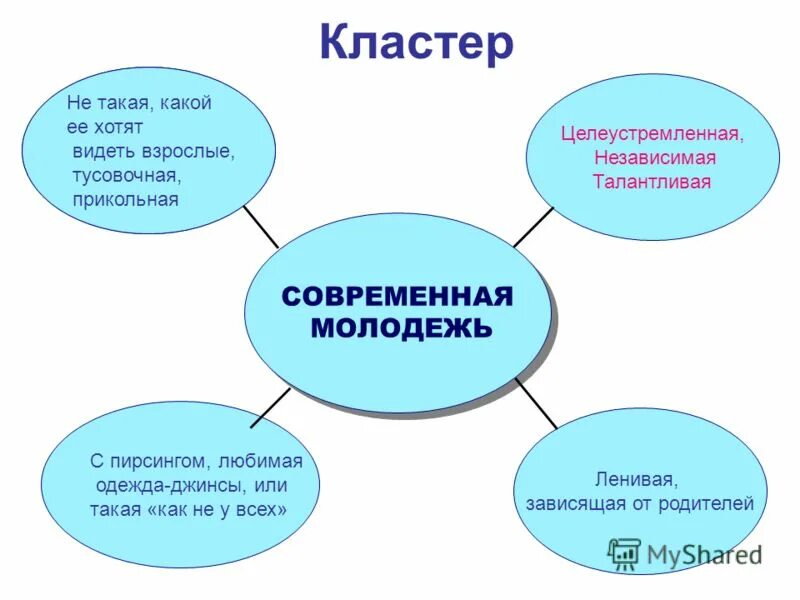 Кластер

Не такая, какой ее хотят видеть взрослые, тусовочная, прикольная

Целеустремленная, Независимая Талантливая

СОВРЕМЕННАЯ МОЛОДЕЖЬ

С пирсингом, любимая одежда-джинсы, или такая «как не у всех»

Ленивая, зависящая от родителей

MyShared